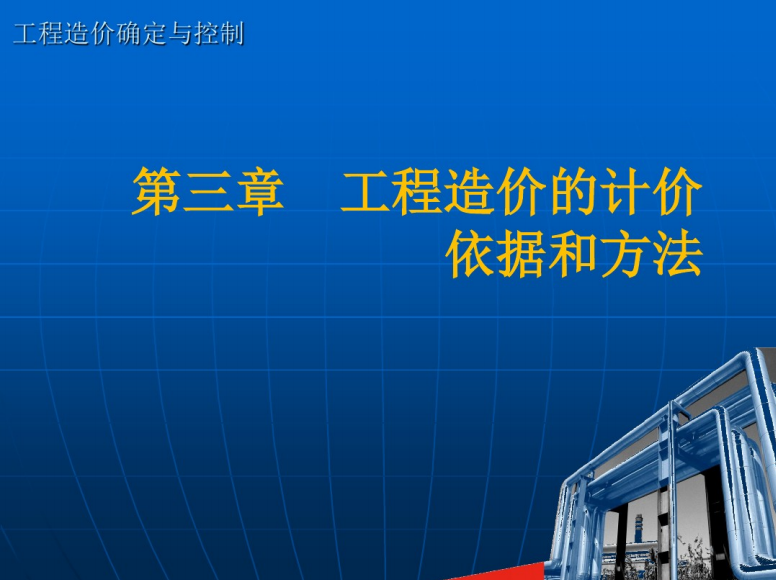 工程造价确定与控制

第三章　工程造价的计价依据和方法